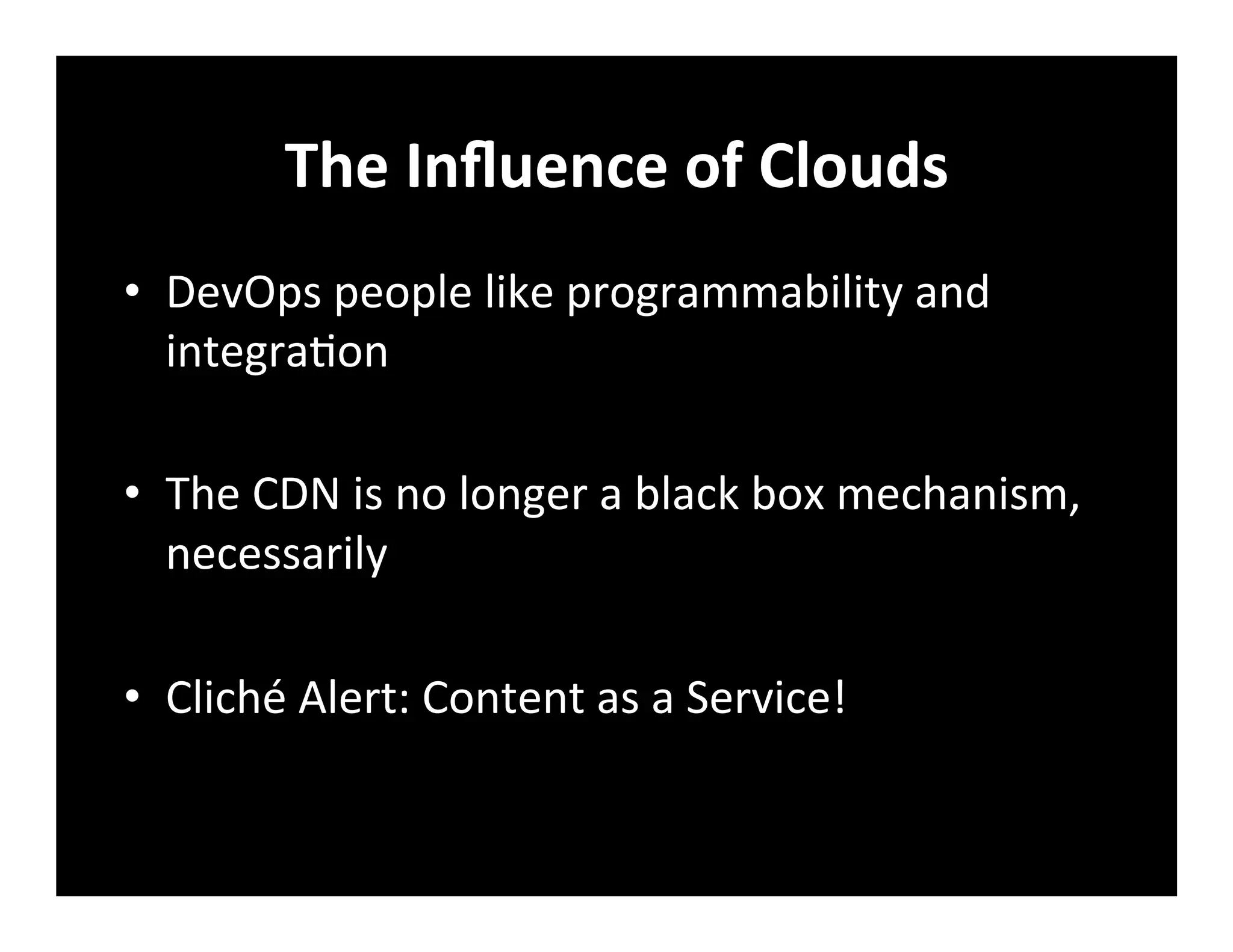 The Influence of Clouds

• DevOps people like programmability and integration

• The CDN is no longer a black box mechanism, necessarily

• Cliché Alert: Content as a Service!